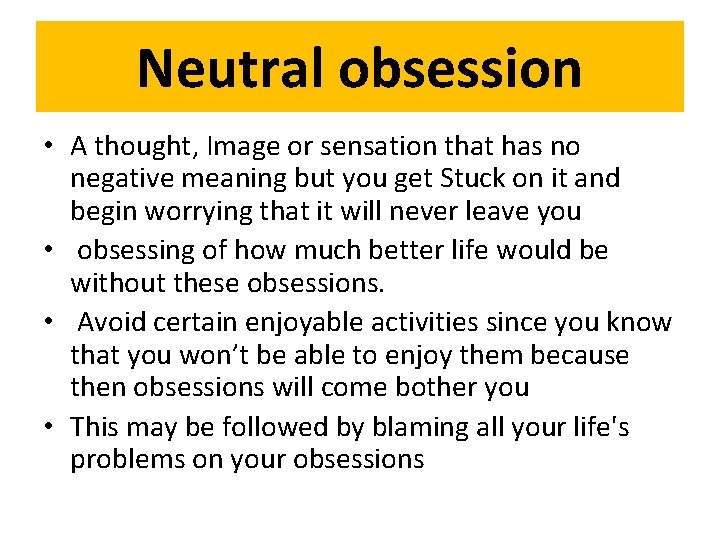 Neutral obsession

• A thought, Image or sensation that has no negative meaning but you get Stuck on it and begin worrying that it will never leave you
• obsessing of how much better life would be without these obsessions.
• Avoid certain enjoyable activities since you know that you won't be able to enjoy them because then obsessions will come bother you
• This may be followed by blaming all your life's problems on your obsessions